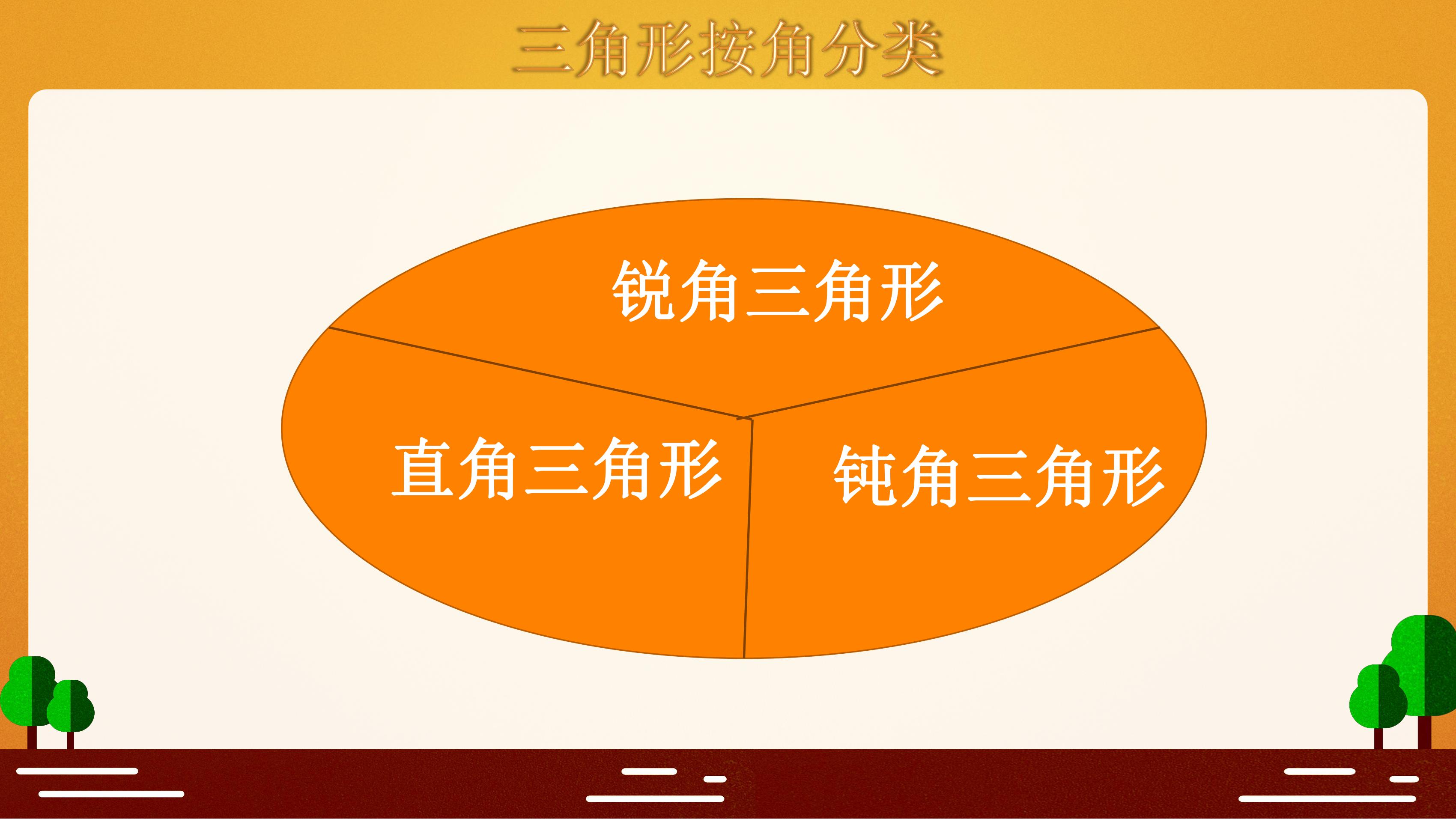 三角形按角分类

锐角三角形

直角三角形

钝角三角形